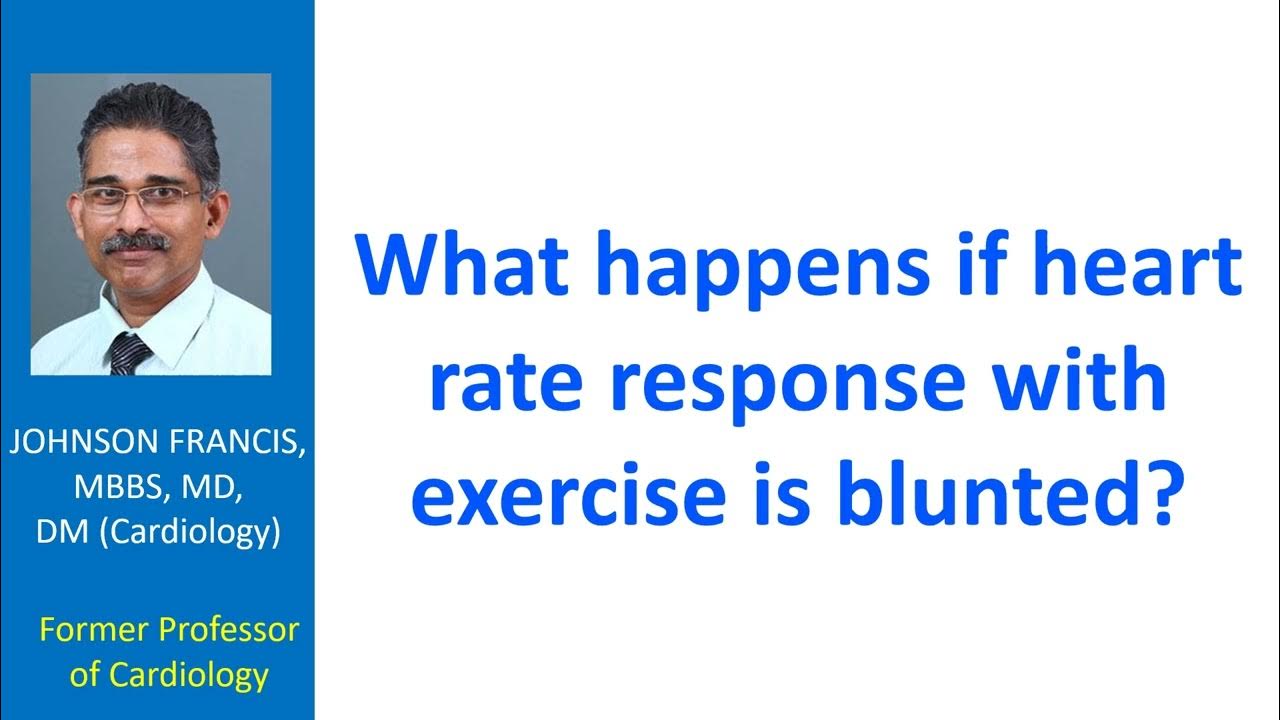 JOHNSON FRANCIS, MBBS, MD, DM (Cardiology)

Former Professor of Cardiology

What happens if heart rate response with exercise is blunted?